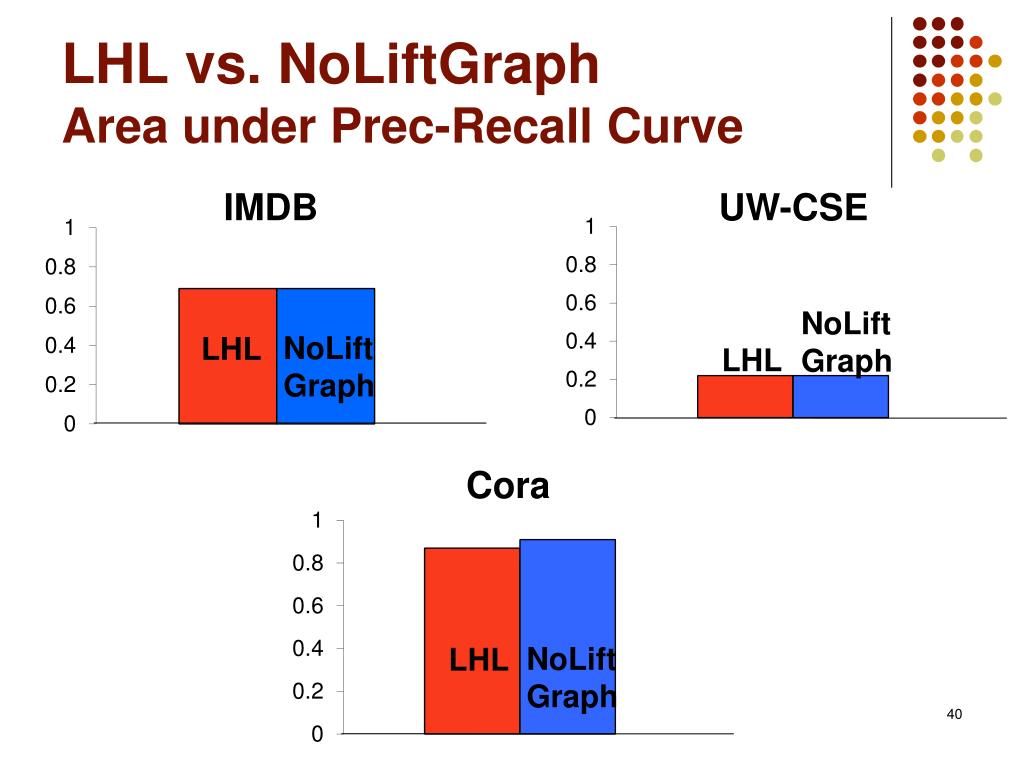 LHL vs. NoLiftGraph
Area under Prec-Recall Curve

IMDB

1
0.8
0.6
0.4
0.2
0

LHL NoLift Graph

UW-CSE

1
0.8
0.6
0.4
0.2
0

LHL NoLift Graph

Cora

1
0.8
0.6
0.4
0.2
0

LHL NoLift Graph

40